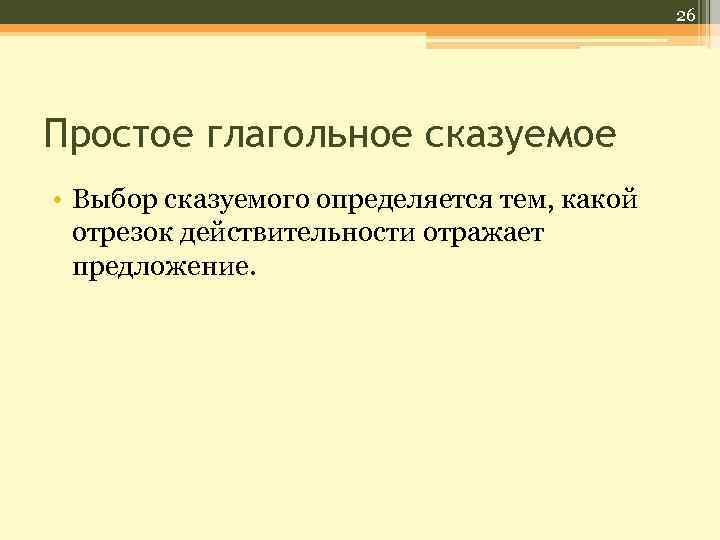 26

Простое глагольное сказуемое

• Выбор сказуемого определяется тем, какой отрезок действительности отражает предложение.